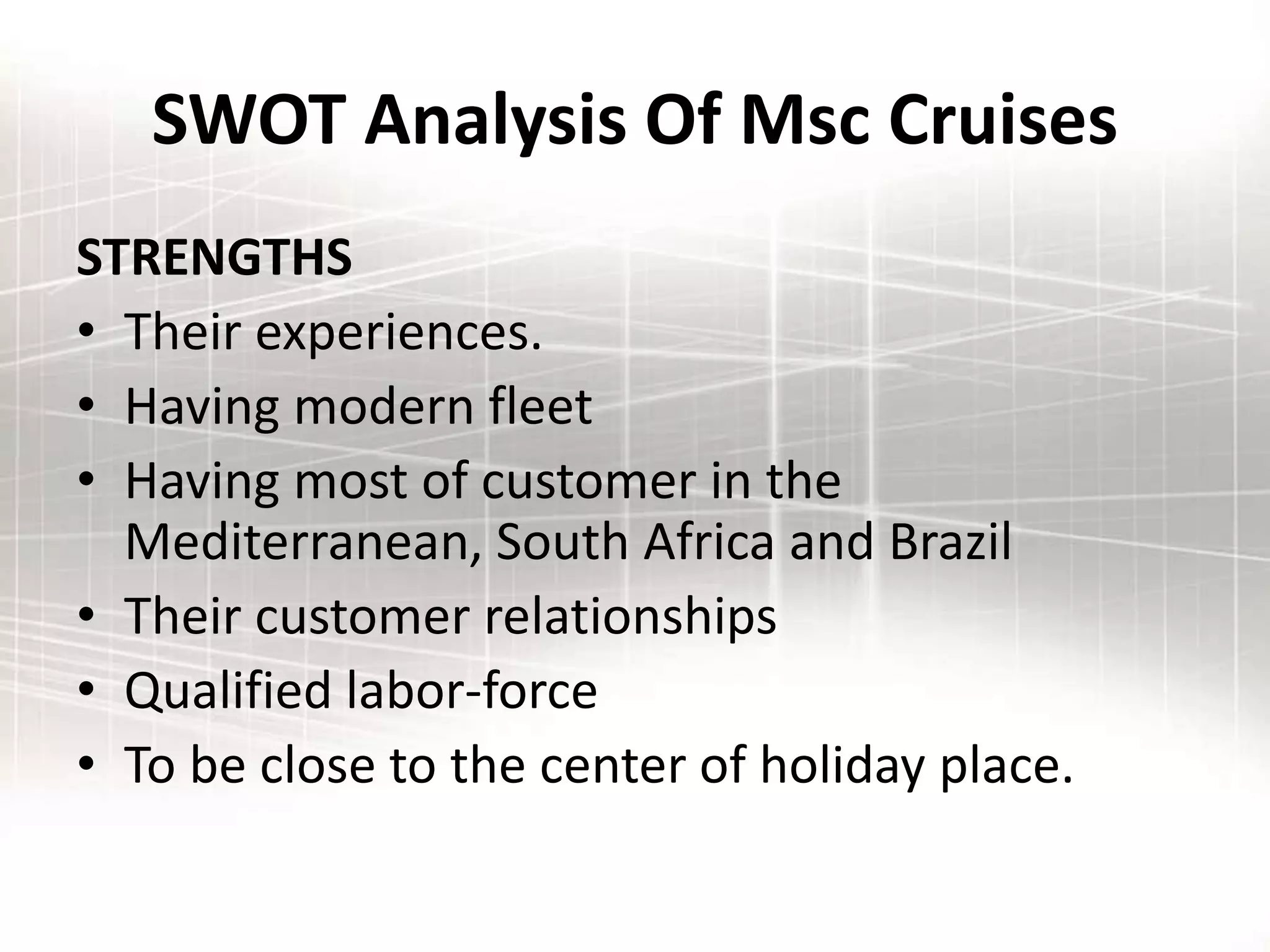 SWOT Analysis Of Msc Cruises

STRENGTHS

• Their experiences.
• Having modern fleet
• Having most of customer in the Mediterranean, South Africa and Brazil
• Their customer relationships
• Qualified labor-force
• To be close to the center of holiday place.